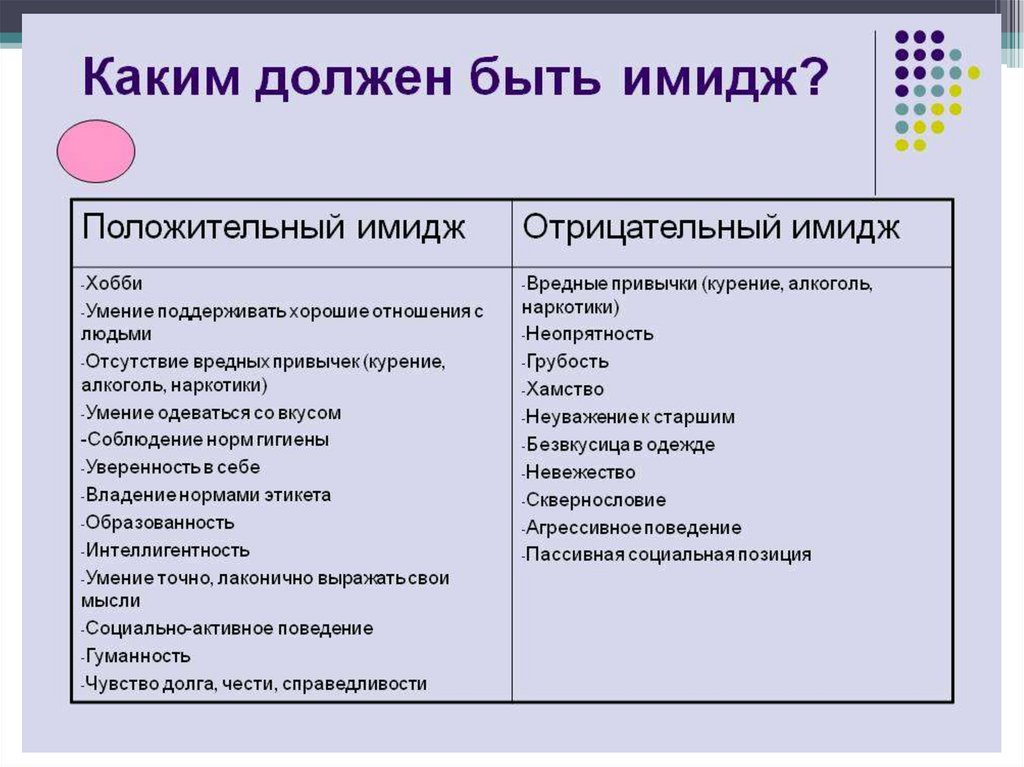 Каким должен быть имидж?

| Положительный имидж | Отрицательный имидж |
|---|---|
| -Хобби<br>-Умение поддерживать хорошие отношения с людьми<br>-Отсутствие вредных привычек (курение, алкоголь, наркотики)<br>-Умение одеваться со вкусом<br>-Соблюдение норм гигиены<br>-Уверенность в себе<br>-Владение нормами этикета<br>-Образованность<br>-Интеллигентность<br>-Умение точно, лаконично выражать свои мысли<br>-Социально-активное поведение<br>-Гуманность<br>-Чувство долга, чести, справедливости | -Вредные привычки (курение, алкоголь, наркотики)<br>-Неопрятность<br>-Грубость<br>-Хамство<br>-Неуважение к старшим<br>-Безвкусица в одежде<br>-Невежество<br>-Сквернословие<br>-Агрессивное поведение<br>-Пассивная социальная позиция |